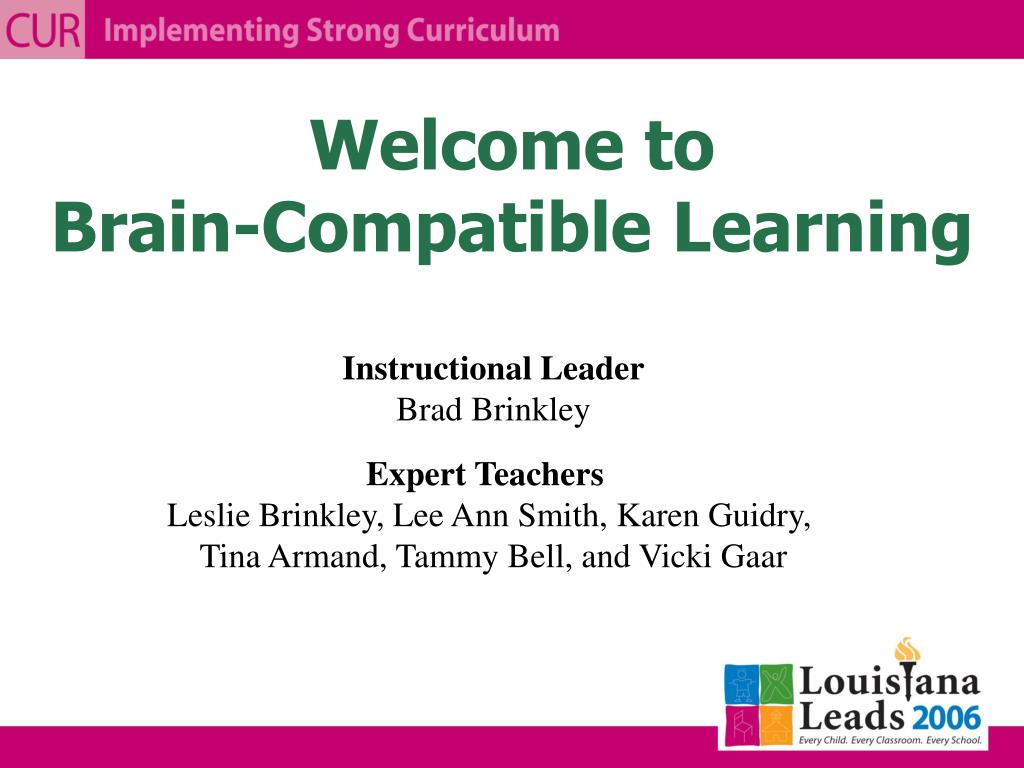 CUR Implementing Strong Curriculum

Welcome to
Brain-Compatible Learning

Instructional Leader
Brad Brinkley

Expert Teachers
Leslie Brinkley, Lee Ann Smith, Karen Guidry, Tina Armand, Tammy Bell, and Vicki Gaar

Louisiana Leads 2006
Every Child. Every Classroom. Every School.